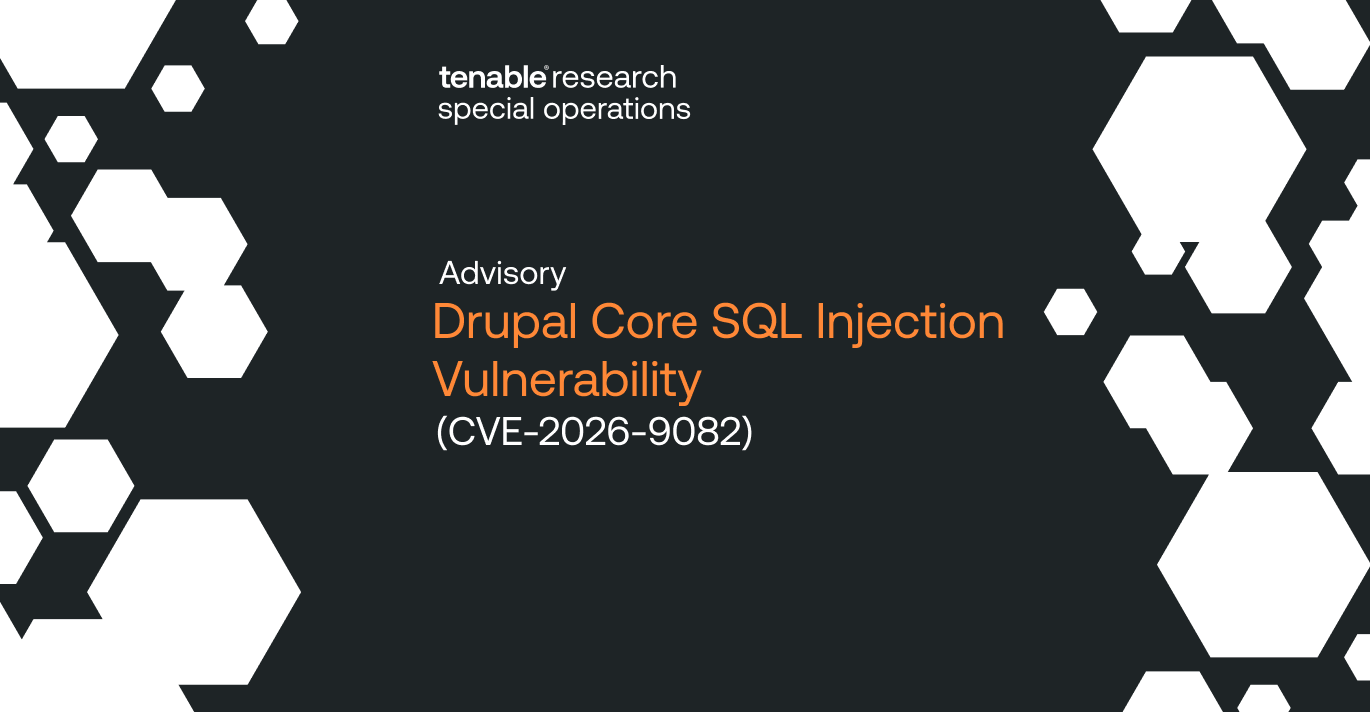 tenable® research
special operations

Advisory
Drupal Core SQL Injection Vulnerability
(CVE-2026-9082)